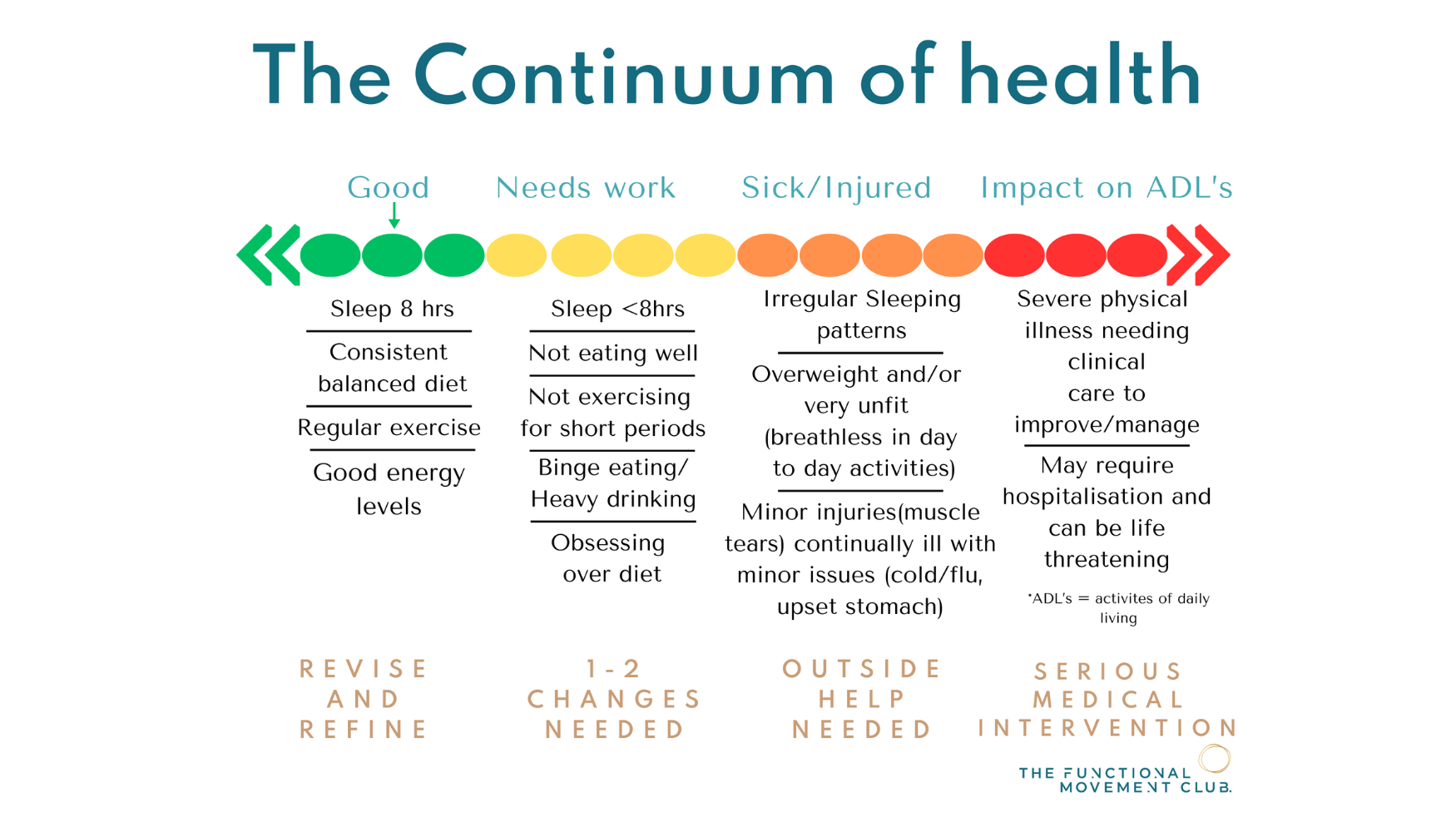 The Continuum of health

Good

Sleep 8 hrs

Consistent balanced diet

Regular exercise

Good energy levels

REVISE AND REFINE

Needs work

Sleep <8hrs

Not eating well

Not exercising for short periods

Binge eating/ Heavy drinking

Obsessing over diet

1-2 CHANGES NEEDED

Sick/Injured

Irregular Sleeping patterns

Overweight and/or very unfit (breathless in day to day activities)

Minor injuries(muscle tears) continually ill with minor issues (cold/flu, upset stomach)

OUTSIDE HELP NEEDED

Impact on ADL's

Severe physical illness needing clinical care to improve/manage

May require hospitalisation and can be life threatening

*ADL's = activites of daily living

SERIOUS MEDICAL INTERVENTION

THE FUNCTIONAL MOVEMENT CLUB.